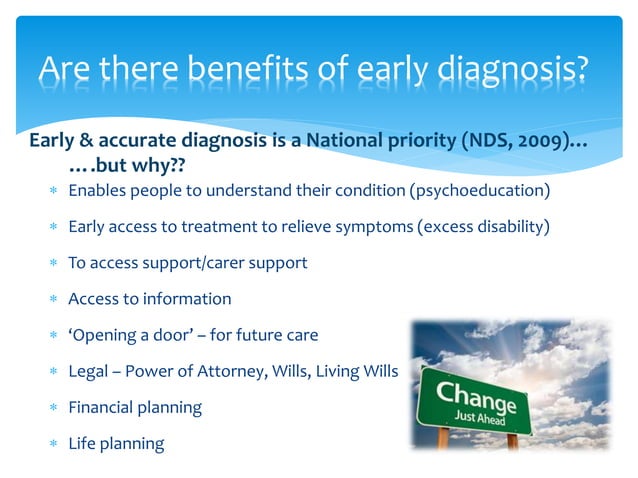 Are there benefits of early diagnosis?

Early & accurate diagnosis is a National priority (NDS, 2009)…
….but why??

* Enables people to understand their condition (psychoeducation)
* Early access to treatment to relieve symptoms (excess disability)
* To access support/carer support
* Access to information
* ‘Opening a door’ – for future care
* Legal – Power of Attorney, Wills, Living Wills
* Financial planning
* Life planning

Change
Just Ahead